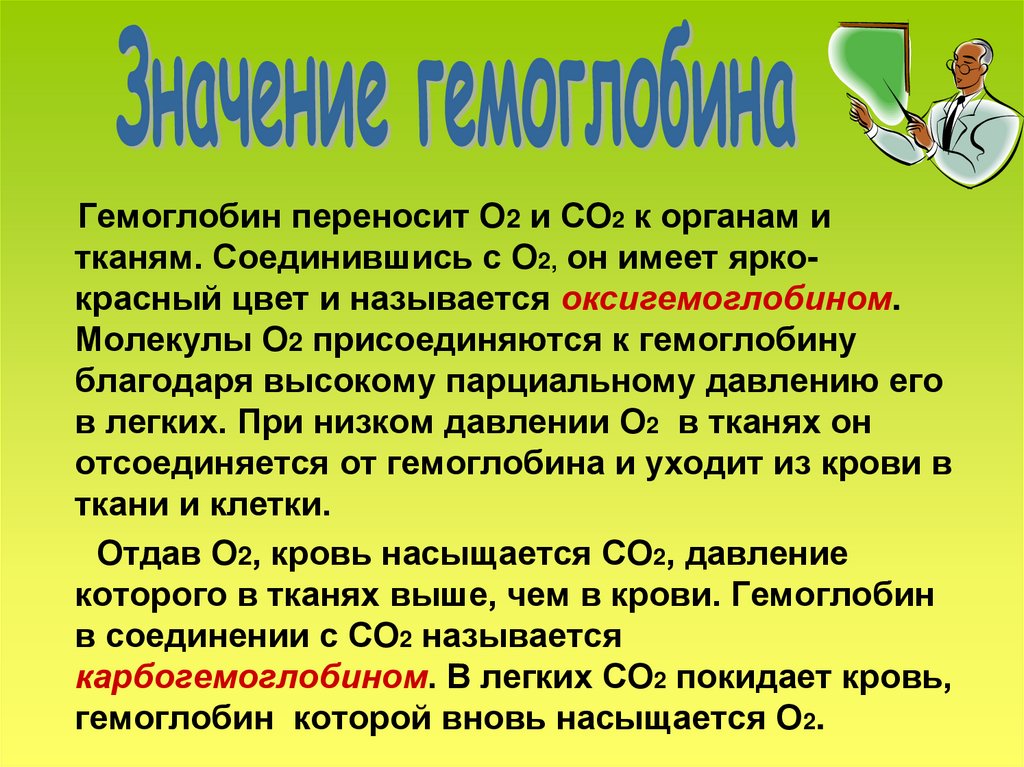 Значение гемоглобина

Гемоглобин переносит $O_2$ и $CO_2$ к органам и тканям. Соединившись с $O_2$, он имеет ярко-красный цвет и называется оксигемоглобином. Молекулы $O_2$ присоединяются к гемоглобину благодаря высокому парциальному давлению его в легких. При низком давлении $O_2$ в тканях он отсоединяется от гемоглобина и уходит из крови в ткани и клетки.

Отдав $O_2$, кровь насыщается $CO_2$, давление которого в тканях выше, чем в крови. Гемоглобин в соединении с $CO_2$ называется карбогемоглобином. В легких $CO_2$ покидает кровь, гемоглобин которой вновь насыщается $O_2$.